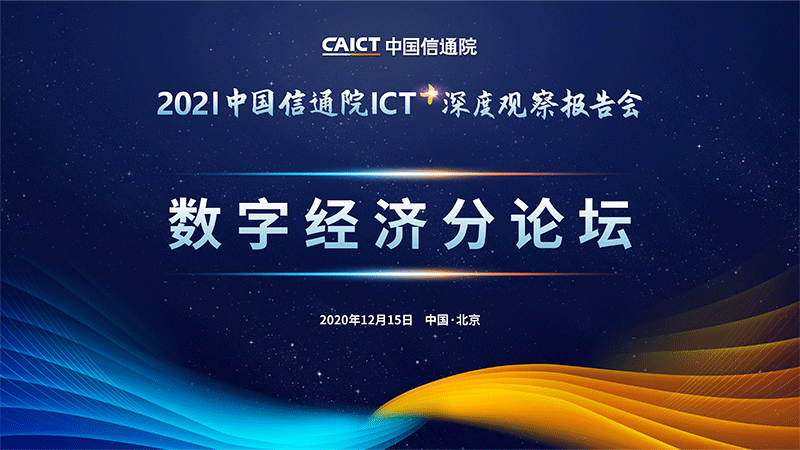 CAICT 中国信通院

2021中国信通院ICT+深度观察报告会

数字经济分论坛

2020年12月15日 中国·北京